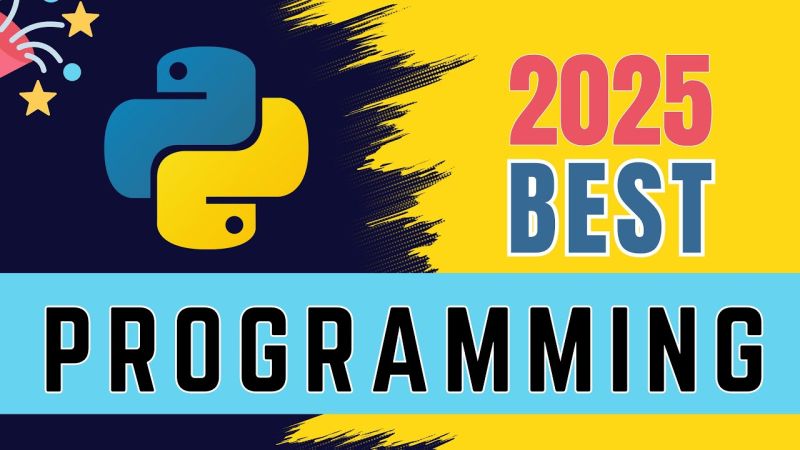 2025
BEST
PROGRAMMING